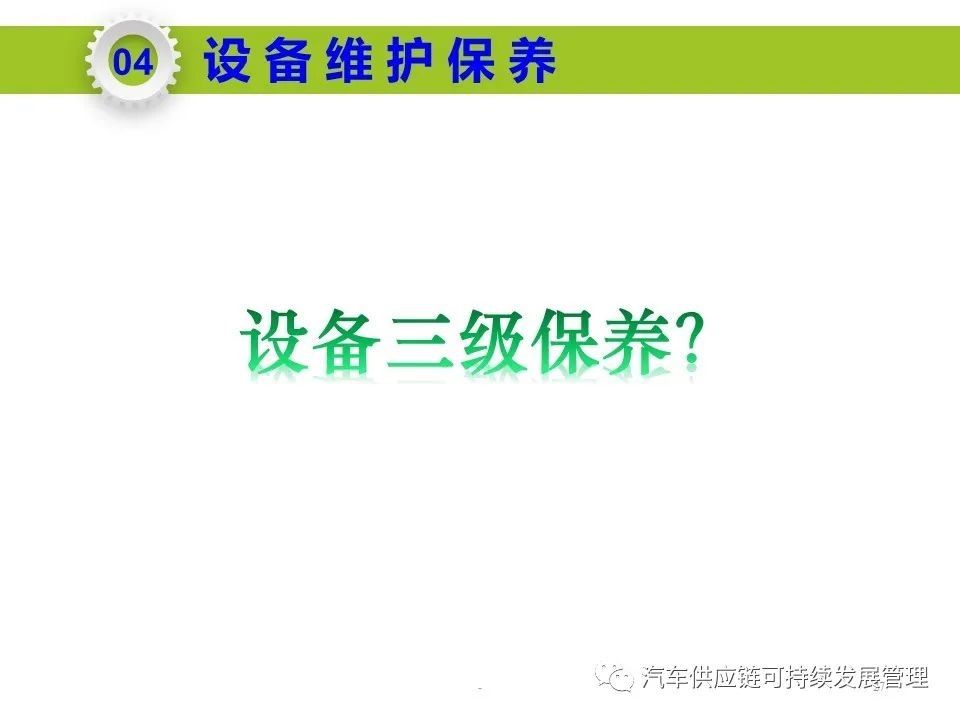 04 设备维护保养

设备三级保养?

汽车供应链可持续发展管理